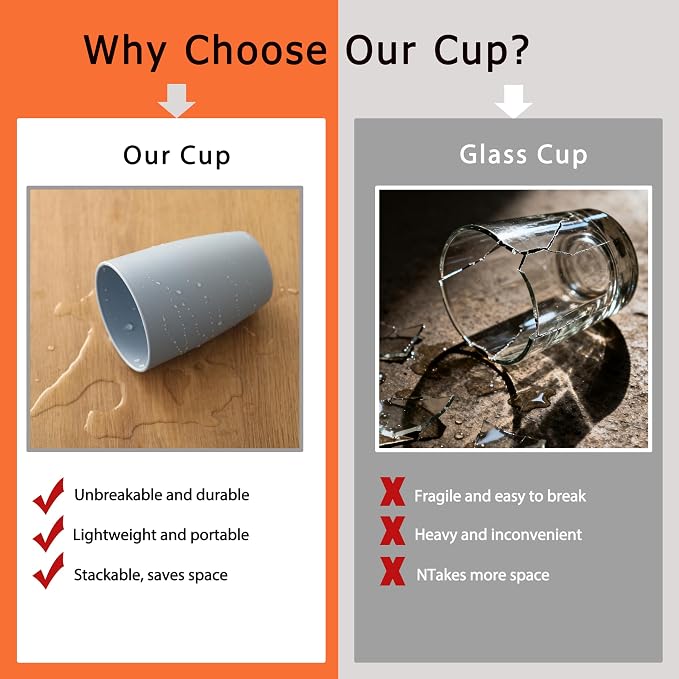 Why Choose Our Cup?

Our Cup

Unbreakable and durable

Lightweight and portable

Stackable, saves space

Glass Cup

Fragile and easy to break

Heavy and inconvenient

NTakes more space